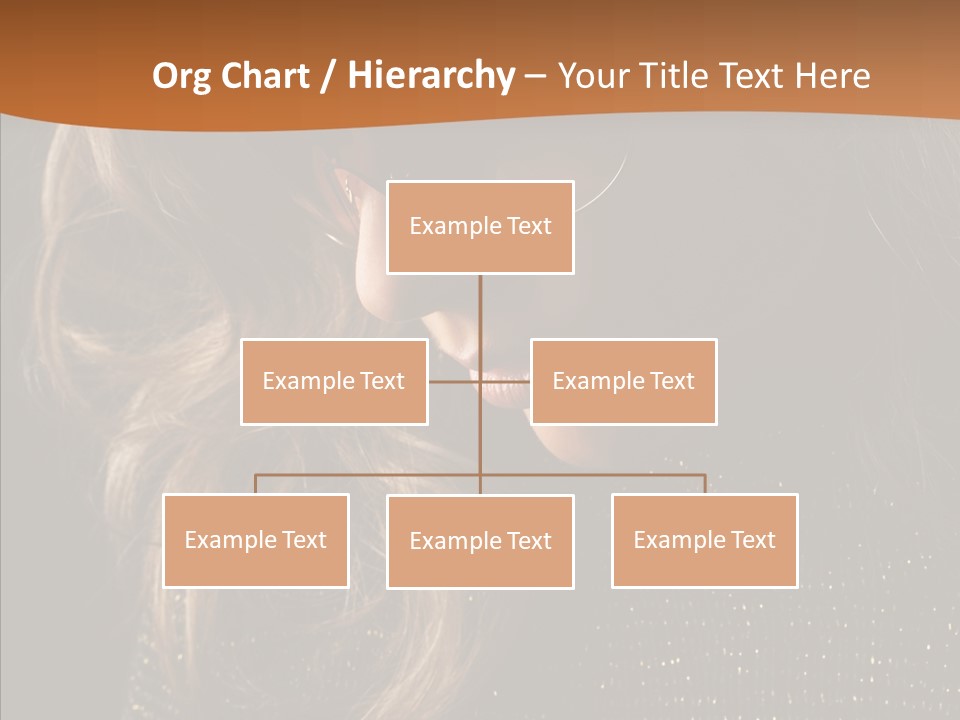 Org Chart / Hierarchy – Your Title Text Here

Example Text

Example Text

Example Text

Example Text

Example Text

Example Text